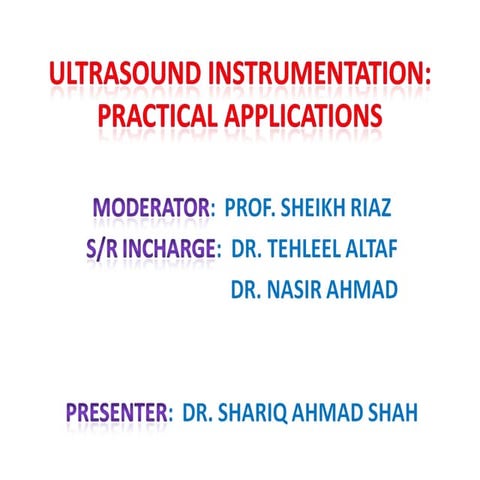 ULTRASOUND INSTRUMENTATION: PRACTICAL APPLICATIONS

MODERATOR: PROF. SHEIKH RIAZ
S/R INCHARGE: DR. TEHLEEL ALTAF
DR. NASIR AHMAD

PRESENTER: DR. SHARIQ AHMAD SHAH